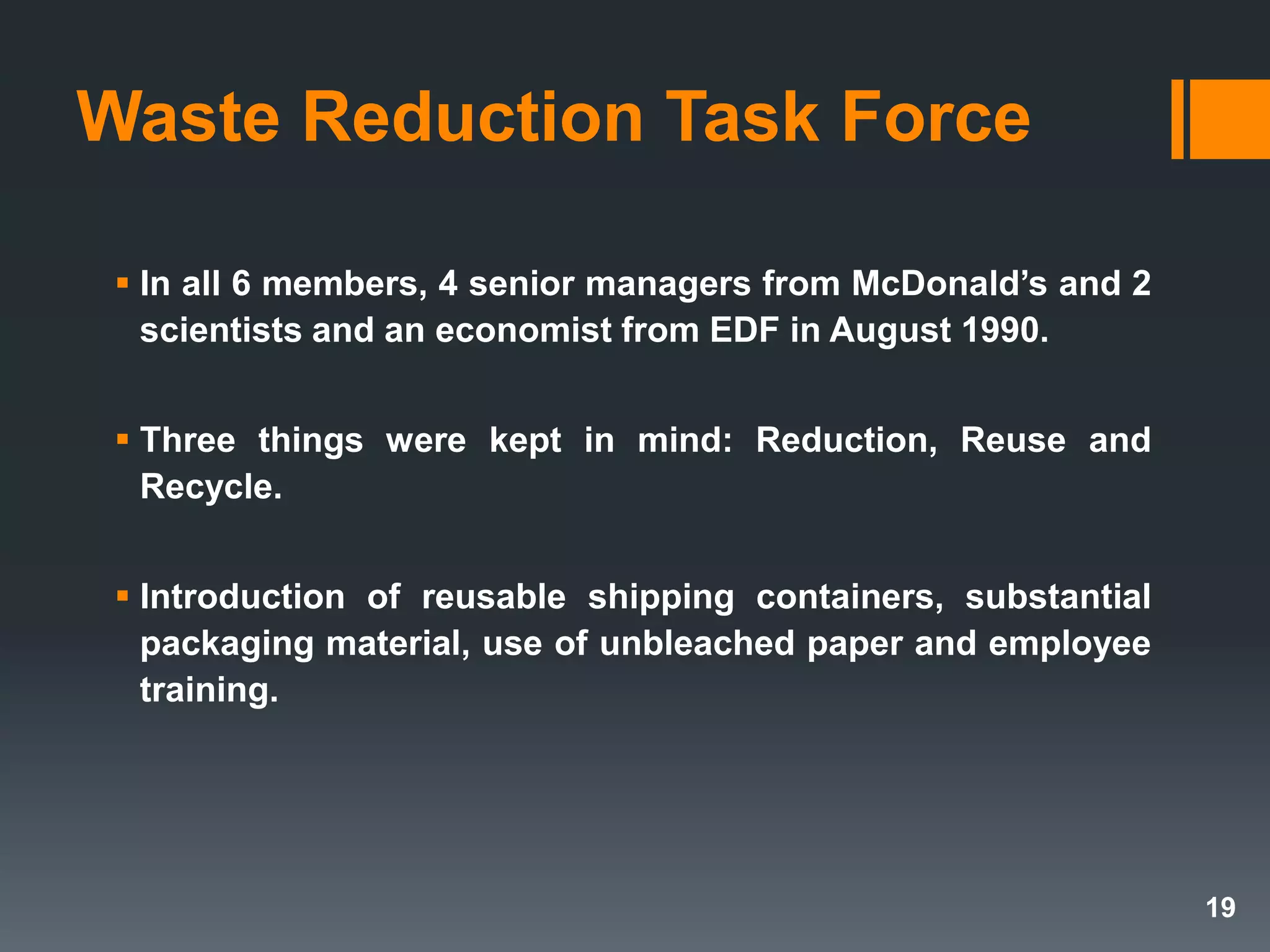 Waste Reduction Task Force

▪ In all 6 members, 4 senior managers from McDonald’s and 2 scientists and an economist from EDF in August 1990.

▪ Three things were kept in mind: Reduction, Reuse and Recycle.

▪ Introduction of reusable shipping containers, substantial packaging material, use of unbleached paper and employee training.

19